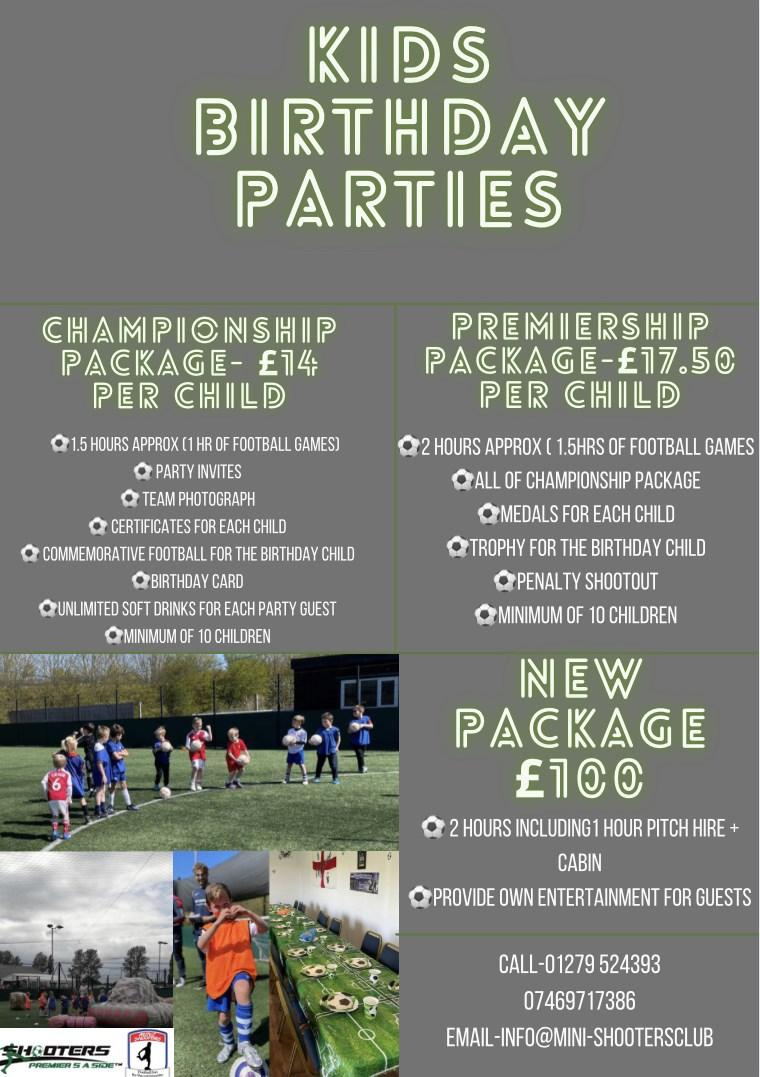 KIDS BIRTHDAY PARTIES

CHAMPIONSHIP PACKAGE- £14 PER CHILD

⚽1.5 HOURS APPROX (1 HR OF FOOTBALL GAMES)
⚽ PARTY INVITES
⚽ TEAM PHOTOGRAPH
⚽ CERTIFICATES FOR EACH CHILD
⚽ COMMEMORATIVE FOOTBALL FOR THE BIRTHDAY CHILD
⚽BIRTHDAY CARD
⚽UNLIMITED SOFT DRINKS FOR EACH PARTY GUEST
⚽MINIMUM OF 10 CHILDREN

PREMIERSHIP PACKAGE-£17.50 PER CHILD

⚽2 HOURS APPROX ( 1.5HRS OF FOOTBALL GAMES
⚽ALL OF CHAMPIONSHIP PACKAGE
⚽MEDALS FOR EACH CHILD
⚽TROPHY FOR THE BIRTHDAY CHILD
⚽PENALTY SHOOTOUT
⚽MINIMUM OF 10 CHILDREN

NEW PACKAGE £100

⚽ 2 HOURS INCLUDING1 HOUR PITCH HIRE + CABIN
⚽PROVIDE OWN ENTERTAINMENT FOR GUESTS

CALL-01279 524393
07469717386
EMAIL-INFO@MINI-SHOOTERSCLUB

6

SHOOTERS
PREMIER 5 A SIDE